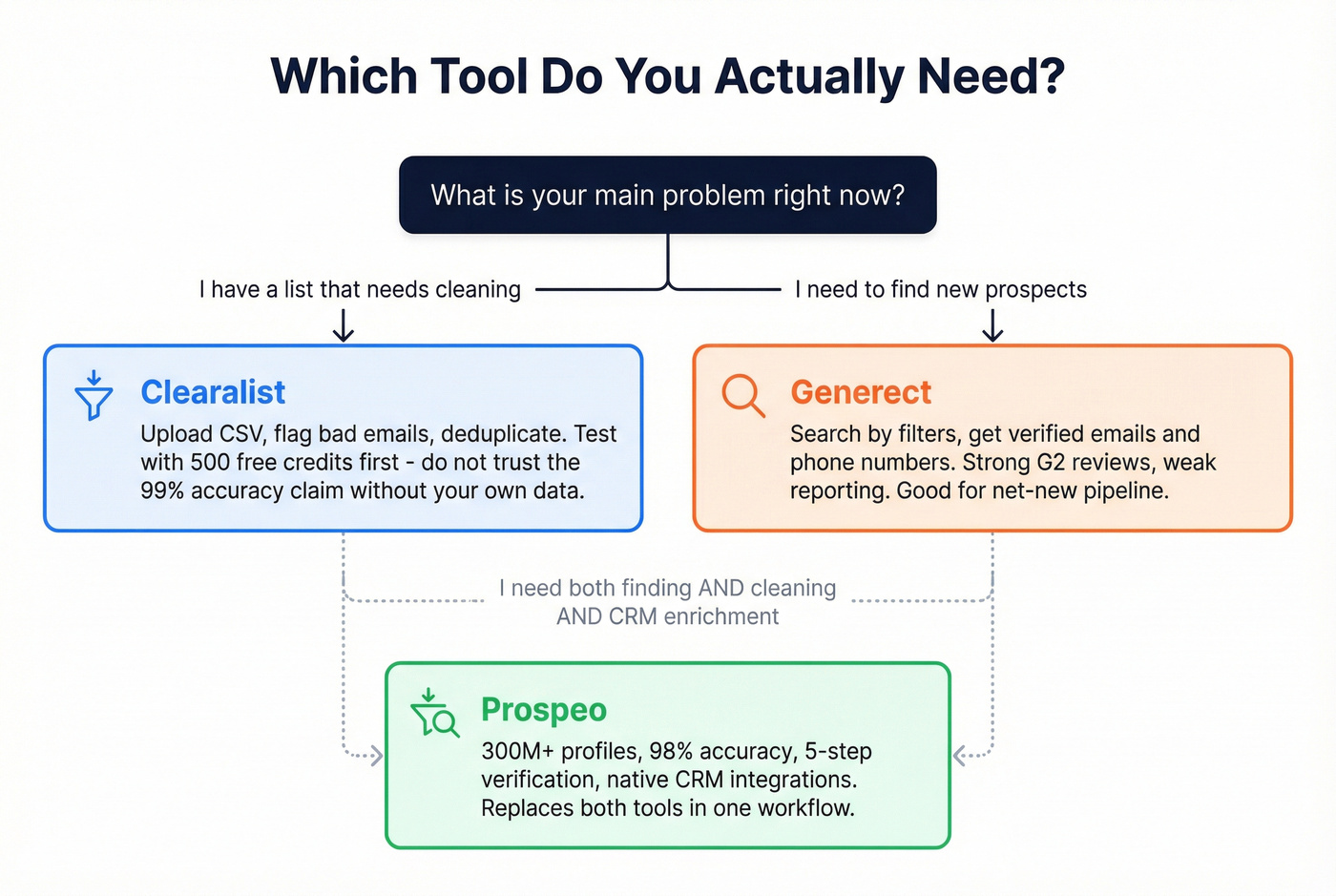 Which Tool Do You Actually Need?

What is your main problem right now?

I have a list that needs cleaning

I need to find new prospects

Clearalist

Upload CSV, flag bad emails, deduplicate. Test with 500 free credits first - do not trust the 99% accuracy claim without your own data.

Generect

Search by filters, get verified emails and phone numbers. Strong G2 reviews, weak reporting. Good for net-new pipeline.

I need both finding AND cleaning AND CRM enrichment

Prospeo

300M+ profiles, 98% accuracy, 5-step verification, native CRM integrations. Replaces both tools in one workflow.